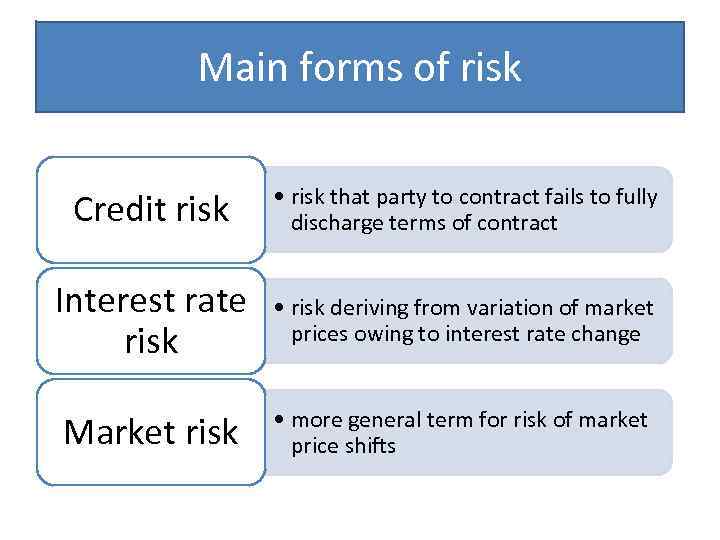 Main forms of risk

Credit risk

• risk that party to contract fails to fully discharge terms of contract

Interest rate risk

• risk deriving from variation of market prices owing to interest rate change

Market risk

• more general term for risk of market price shifts